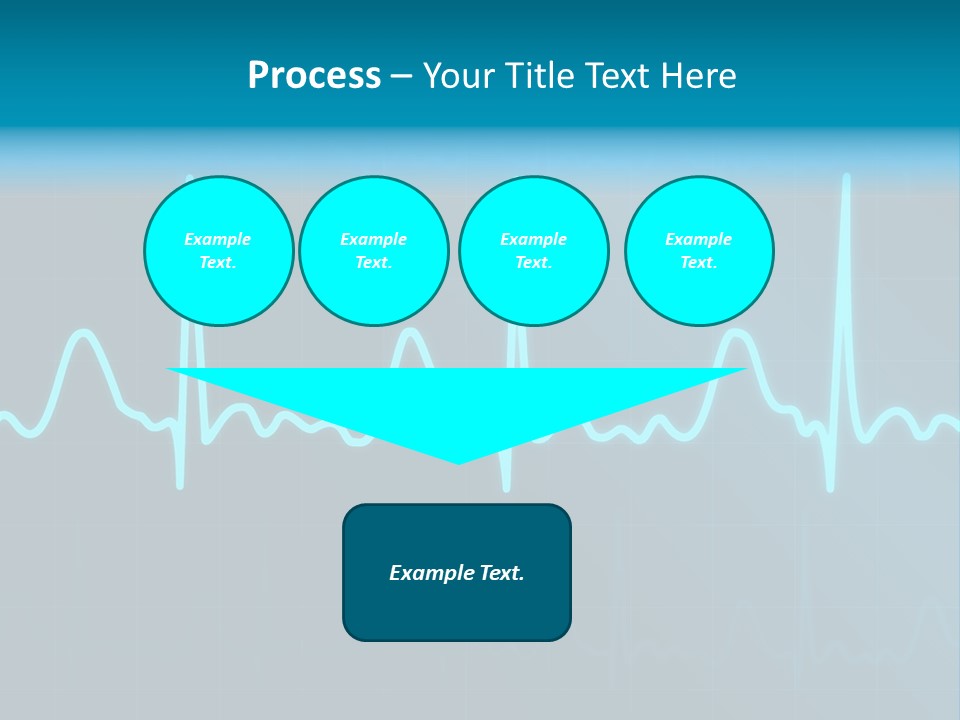 Process – Your Title Text Here

Example Text.

Example Text.

Example Text.

Example Text.

Example Text.